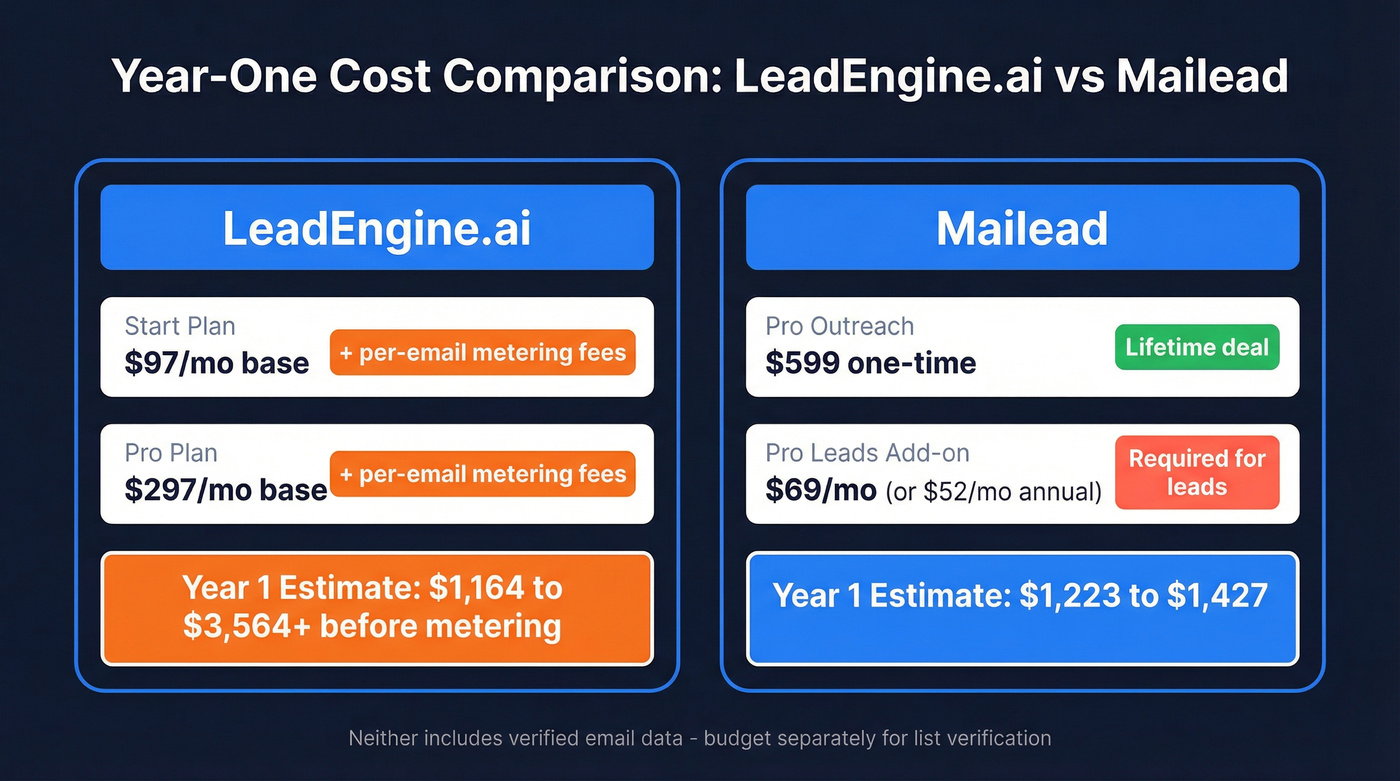 Year-One Cost Comparison: LeadEngine.ai vs Mailead

LeadEngine.ai

Start Plan
$97/mo base
+ per-email metering fees

Pro Plan
$297/mo base
+ per-email metering fees

Year 1 Estimate: $1,164 to $3,564+ before metering

Mailead

Pro Outreach
$599 one-time
Lifetime deal

Pro Leads Add-on
$69/mo (or $52/mo annual)
Required for leads

Year 1 Estimate: $1,223 to $1,427

Neither includes verified email data - budget separately for list verification